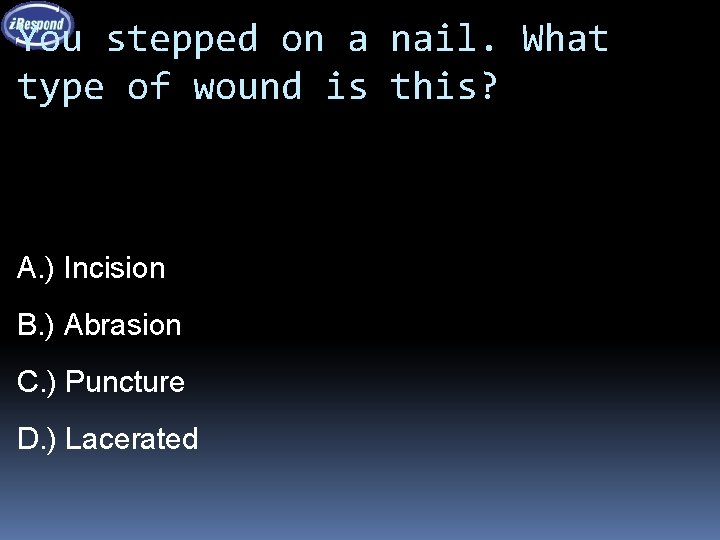 iRespond

You stepped on a nail. What type of wound is this?

A.) Incision

B.) Abrasion

C.) Puncture

D.) Lacerated